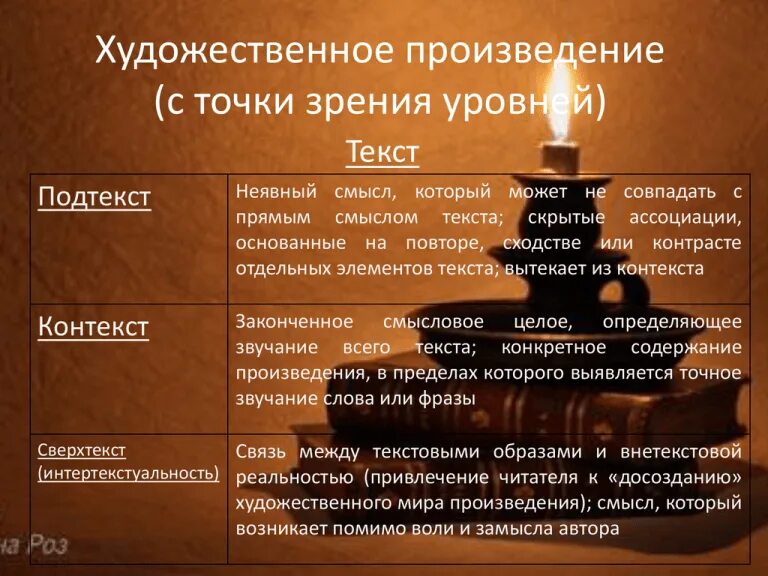 Художественное произведение (с точки зрения уровней)

Текст

| Подтекст | Неявный смысл, который может не совпадать с прямым смыслом текста; скрытые ассоциации, основанные на повторе, сходстве или контрасте отдельных элементов текста; вытекает из контекста |
|---|---|
| Контекст | Законченное смысловое целое, определяющее звучание всего текста; конкретное содержание произведения, в пределах которого выявляется точное звучание слова или фразы |
| Сверхтекст (интертекстуальность) | Связь между текстовыми образами и внетекстовой реальностью (привлечение читателя к «досозданию» художественного мира произведения); смысл, который возникает помимо воли и замысла автора |

на Роз